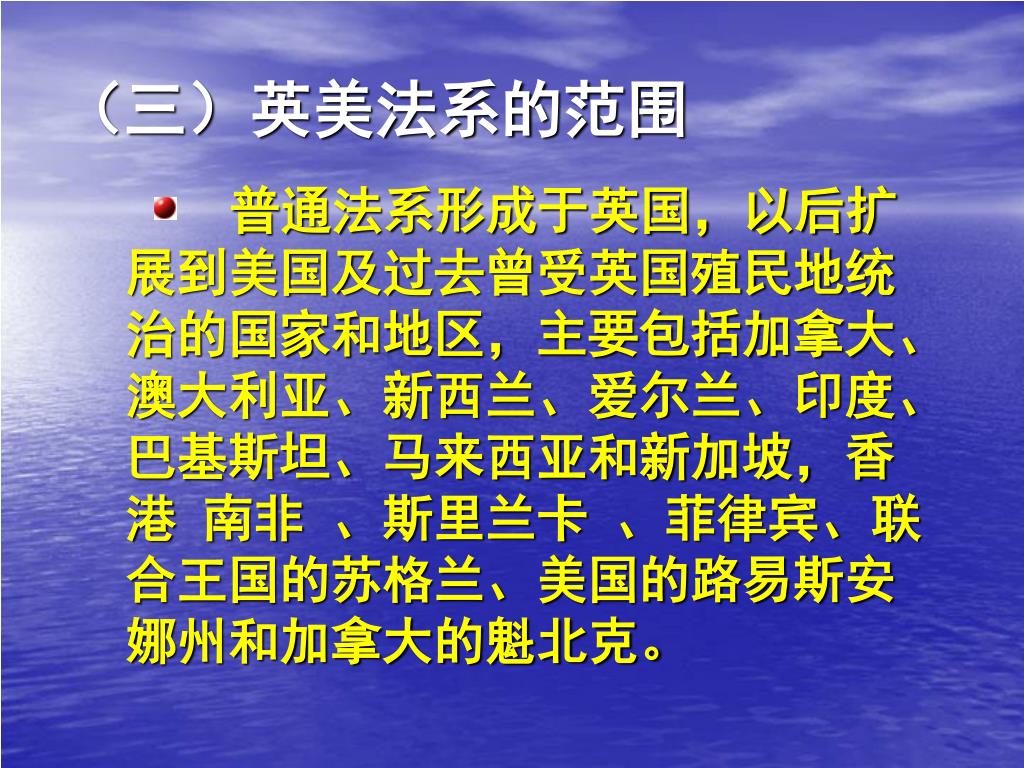 （三）英美法系的范围

普通法系形成于英国，以后扩展到美国及过去曾受英国殖民地统治的国家和地区，主要包括加拿大、澳大利亚、新西兰、爱尔兰、印度、巴基斯坦、马来西亚和新加坡，香港 南非 、斯里兰卡 、菲律宾、联合王国的苏格兰、美国的路易斯安娜州和加拿大的魁北克。